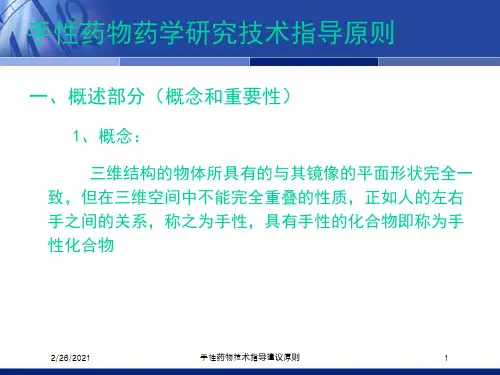 手性药物药学研究技术指导原则

一、概述部分（概念和重要性）

1、概念：

三维结构的物体所具有的与其镜像的平面形状完全一致，但在三维空间中不能完全重叠的性质，正如人的左右手之间的关系，称之为手性，具有手性的化合物即称为手性化合物

2/26/2021 手性药物技术指导建议原则 1